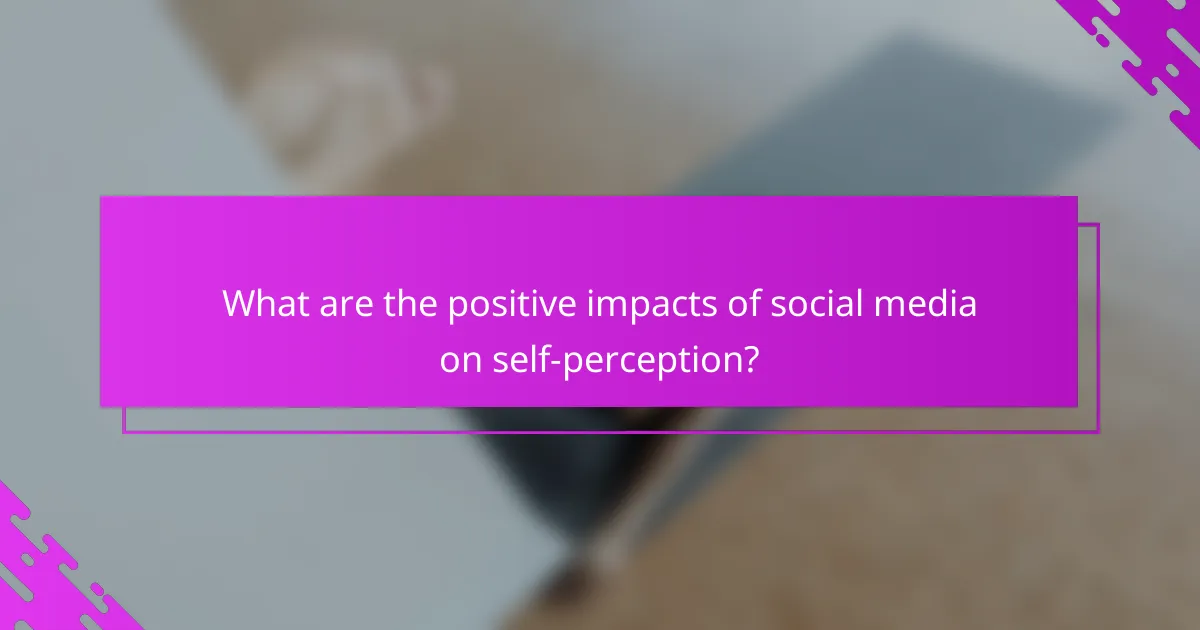 What are the positive impacts of social media on self-perception?